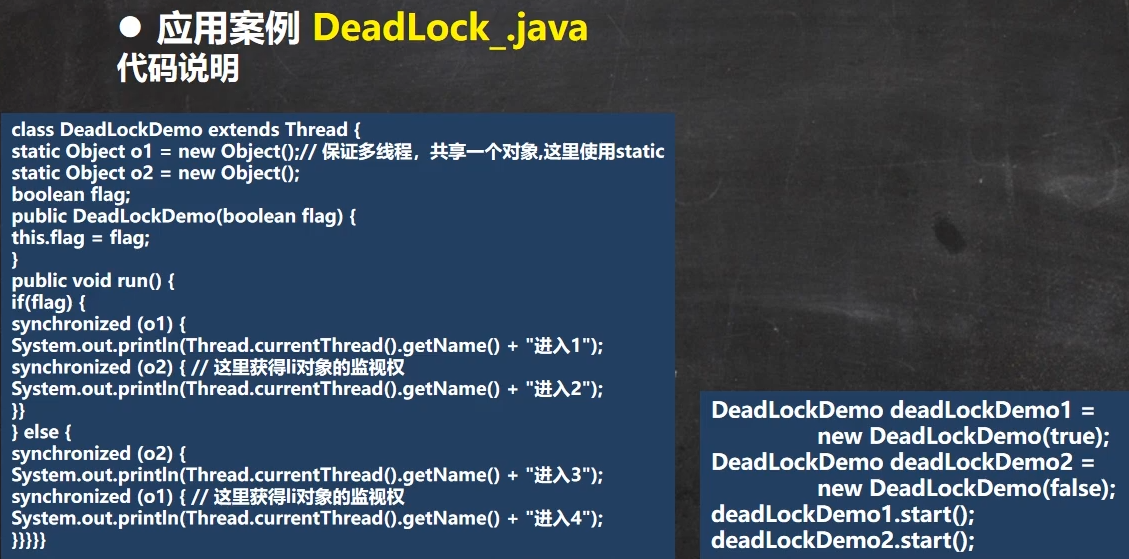 ● 应用案例 DeadLock_.java
代码说明

class DeadLockDemo extends Thread {
static Object o1 = new Object();// 保证多线程，共享一个对象,这里使用static
static Object o2 = new Object();
boolean flag;
public DeadLockDemo(boolean flag) {
this.flag = flag;
}
public void run() {
if(flag) {
synchronized (o1) {
System.out.println(Thread.currentThread().getName() + "进入1");
synchronized (o2) { // 这里获得li对象的监视权
System.out.println(Thread.currentThread().getName() + "进入2");
}}
} else {
synchronized (o2) {
System.out.println(Thread.currentThread().getName() + "进入3");
synchronized (o1) { // 这里获得li对象的监视权
System.out.println(Thread.currentThread().getName() + "进入4");
}}}}}

DeadLockDemo deadLockDemo1 =
new DeadLockDemo(true);
DeadLockDemo deadLockDemo2 =
new DeadLockDemo(false);
deadLockDemo1.start();
deadLockDemo2.start();